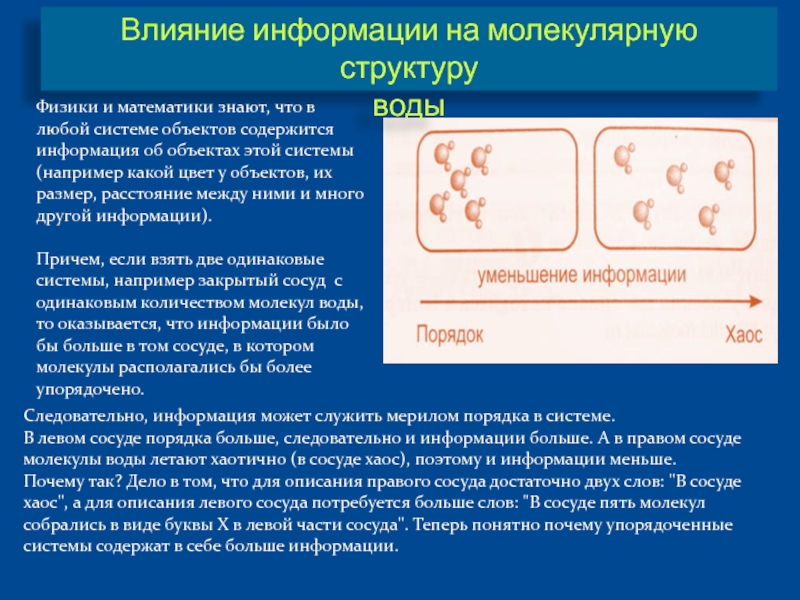 Влияние информации на молекулярную структуру воды

Физики и математики знают, что в любой системе объектов содержится информация об объектах этой системы (например какой цвет у объектов, их размер, расстояние между ними и много другой информации).

Причем, если взять две одинаковые системы, например закрытый сосуд с одинаковым количеством молекул воды, то оказывается, что информации было бы больше в том сосуде, в котором молекулы располагались бы более упорядочено.

уменьшение информации

Порядок

Хаос

Следовательно, информация может служить мерилом порядка в системе.
В левом сосуде порядка больше, следовательно и информации больше. А в правом сосуде молекулы воды летают хаотично (в сосуде хаос), поэтому и информации меньше.
Почему так? Дело в том, что для описания правого сосуда достаточно двух слов: "В сосуде хаос", а для описания левого сосуда потребуется больше слов: "В сосуде пять молекул собрались в виде буквы Х в левой части сосуда". Теперь понятно почему упорядоченные системы содержат в себе больше информации.